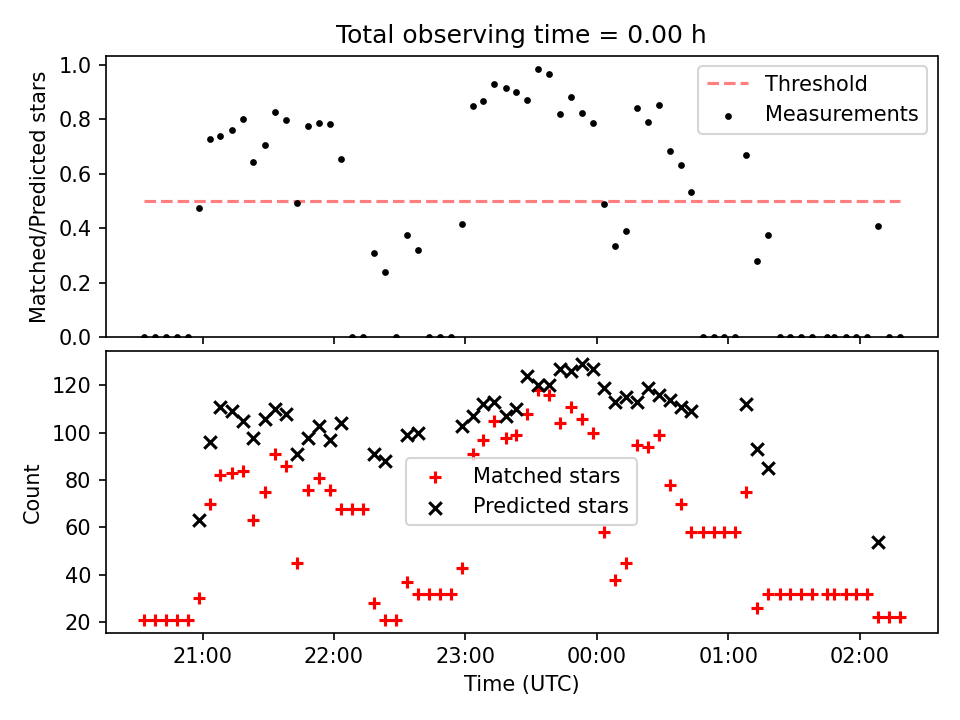 Total observing time = 0.00 h

Matched/Predicted stars

1.0
0.8
0.6
0.4
0.2
0.0

Threshold
Measurements

Count

120
100
80
60
40
20

Matched stars
Predicted stars

21:00
22:00
23:00
00:00
01:00
02:00

Time (UTC)